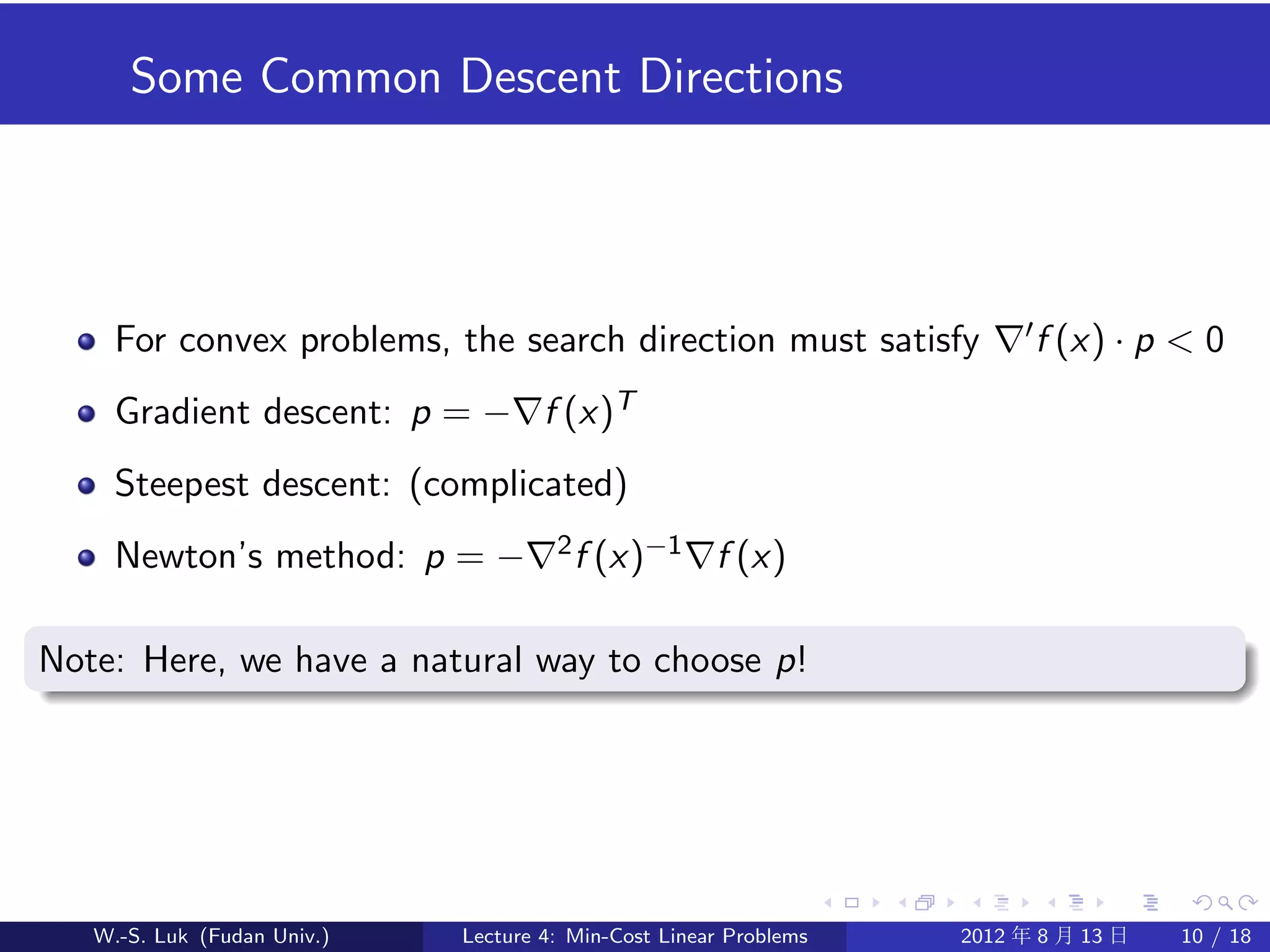 Some Common Descent Directions

- For convex problems, the search direction must satisfy $\nabla' f(x) \cdot p < 0$
- Gradient descent: $p = -\nabla f(x)^T$
- Steepest descent: (complicated)
- Newton's method: $p = -\nabla^2 f(x)^{-1} \nabla f(x)$

Note: Here, we have a natural way to choose $p$!

W.-S. Luk (Fudan Univ.) Lecture 4: Min-Cost Linear Problems 2012 年 8 月 13 日 10 / 18